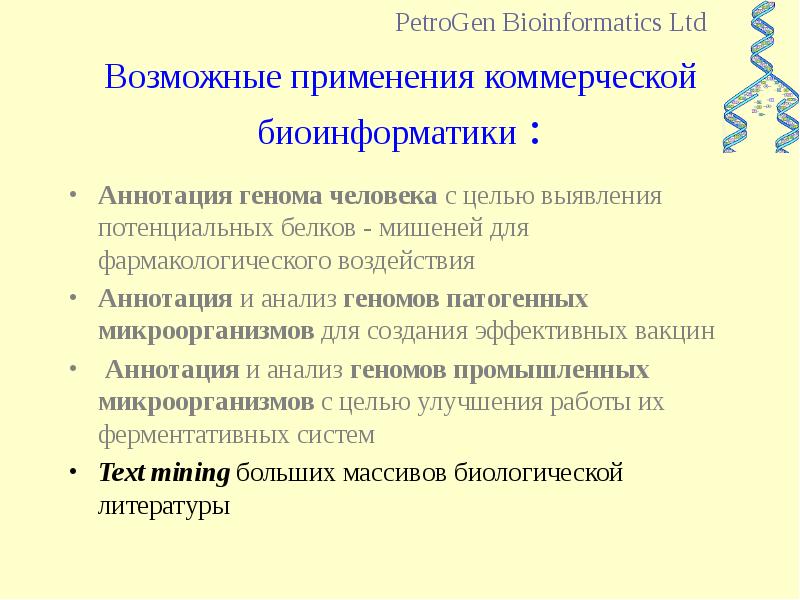 PetroGen Bioinformatics Ltd

Возможные применения коммерческой биоинформатики :

• Аннотация генома человека с целью выявления потенциальных белков - мишеней для фармакологического воздействия
• Аннотация и анализ геномов патогенных микроорганизмов для создания эффективных вакцин
• Аннотация и анализ геномов промышленных микроорганизмов с целью улучшения работы их ферментативных систем
• Text mining больших массивов биологической литературы